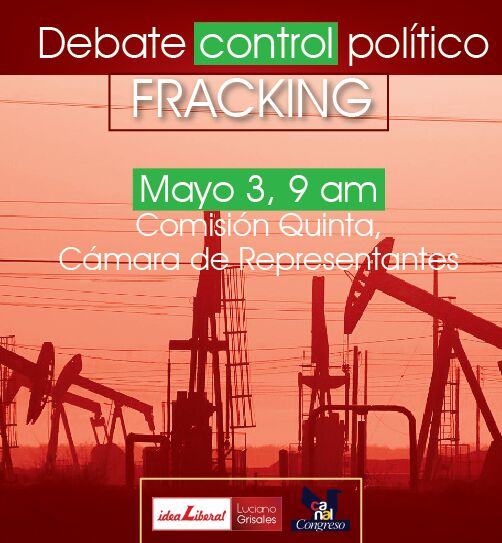 Debate control político

FRACKING

Mayo 3, 9 am
Comisión Quinta,
Cámara de Representantes

idea Liberal Luciano Grisales

canal Congreso